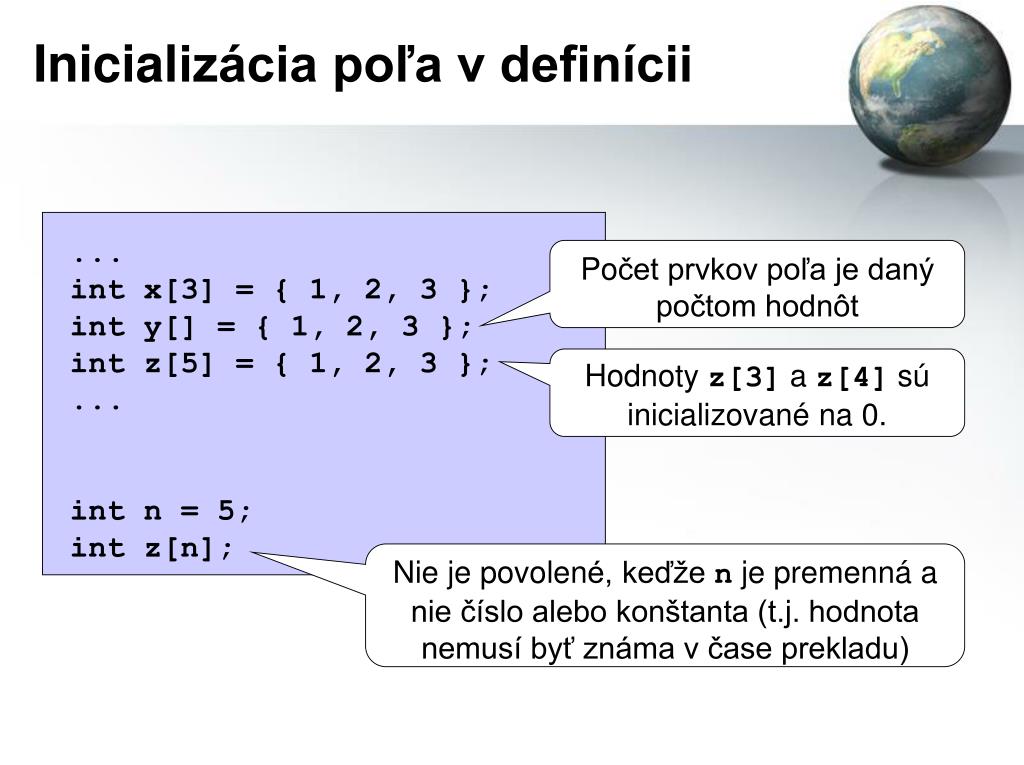 Inicializácia poľa v definícii

...
int x[3] = { 1, 2, 3 };
int y[] = { 1, 2, 3 };
int z[5] = { 1, 2, 3 };
...

int n = 5;
int z[n];

Počet prvkov poľa je daný počtom hodnôt

Hodnoty z[3] a z[4] sú inicializované na 0.

Nie je povolené, keďže n je premenná a nie číslo alebo konštanta (t.j. hodnota nemusí byť známa v čase prekladu)